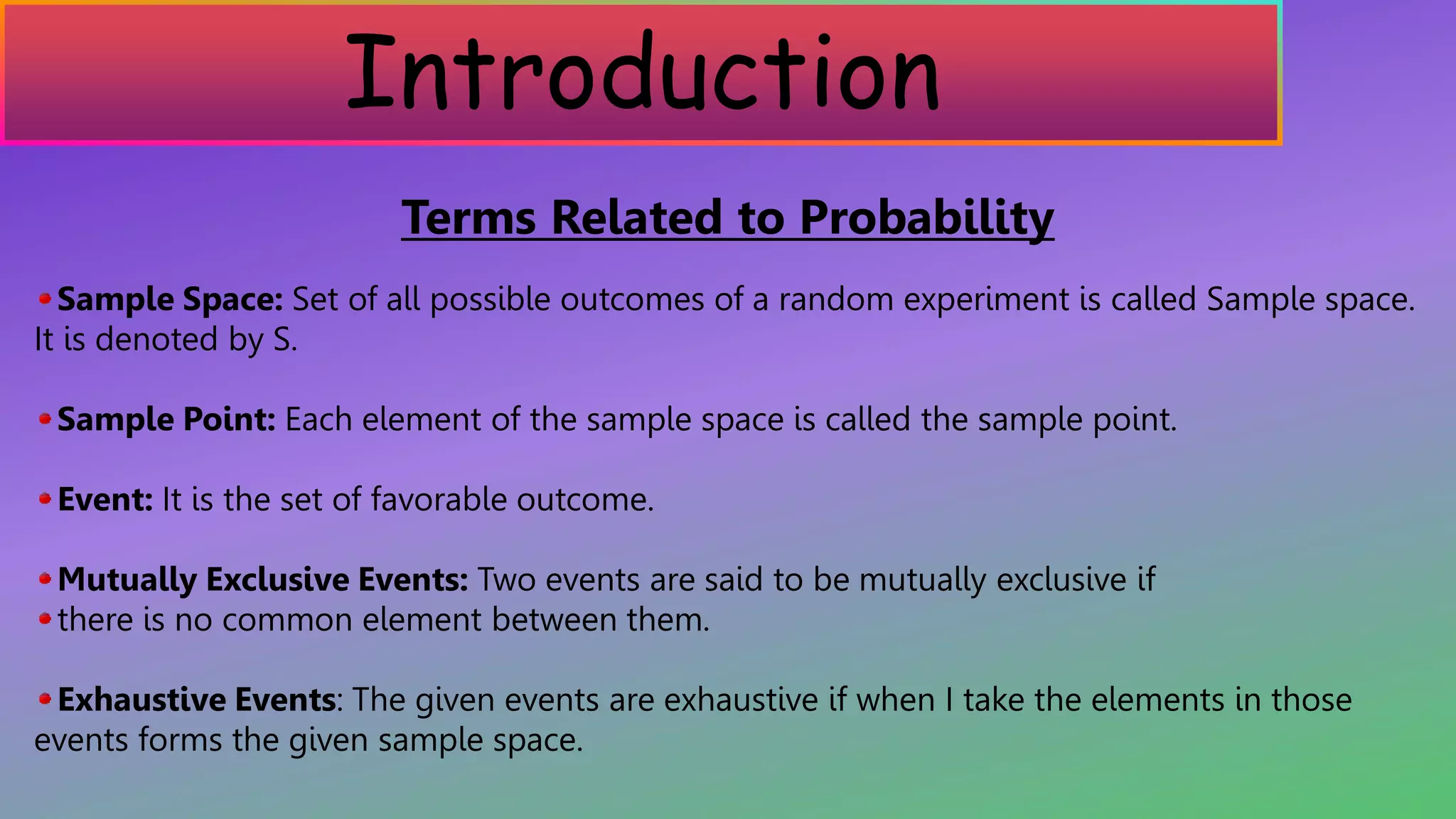 Introduction

Terms Related to Probability

• Sample Space: Set of all possible outcomes of a random experiment is called Sample space. It is denoted by S.

• Sample Point: Each element of the sample space is called the sample point.

• Event: It is the set of favorable outcome.

• Mutually Exclusive Events: Two events are said to be mutually exclusive if
• there is no common element between them.

• Exhaustive Events: The given events are exhaustive if when I take the elements in those events forms the given sample space.